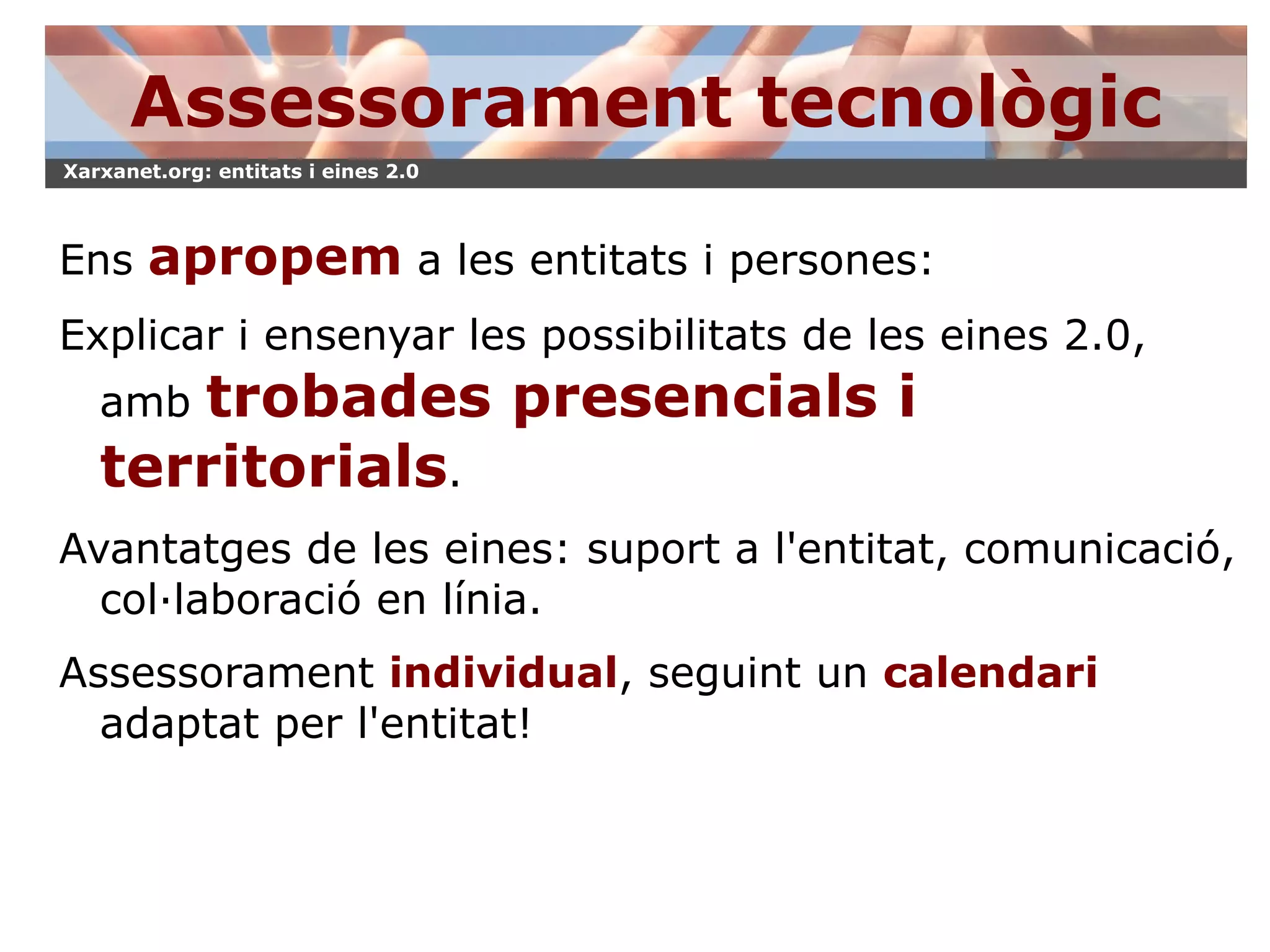 Assessorament tecnològic

Xarxanet.org: entitats i eines 2.0

Ens apropem a les entitats i persones:

Explicar i ensenyar les possibilitats de les eines 2.0, amb trobades presencials i territorials.

Avantatges de les eines: suport a l'entitat, comunicació, col·laboració en línia.

Assessorament individual, seguint un calendari adaptat per l'entitat!